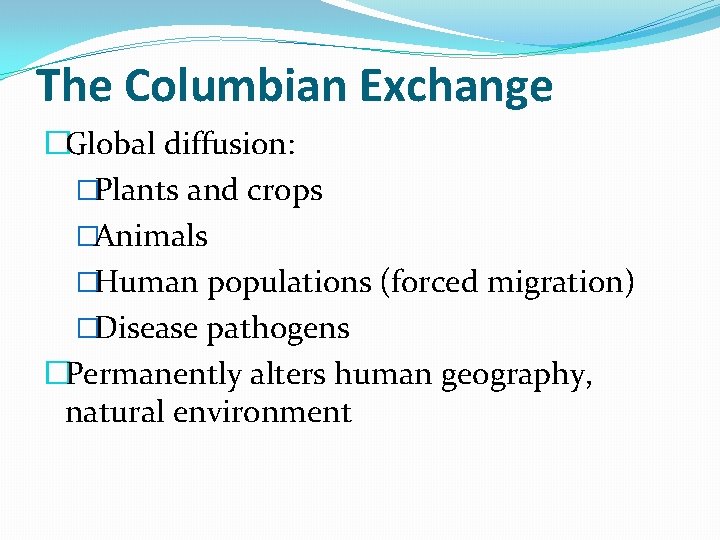 The Columbian Exchange

Global diffusion:

Plants and crops

Animals

Human populations (forced migration)

Disease pathogens

Permanently alters human geography, natural environment